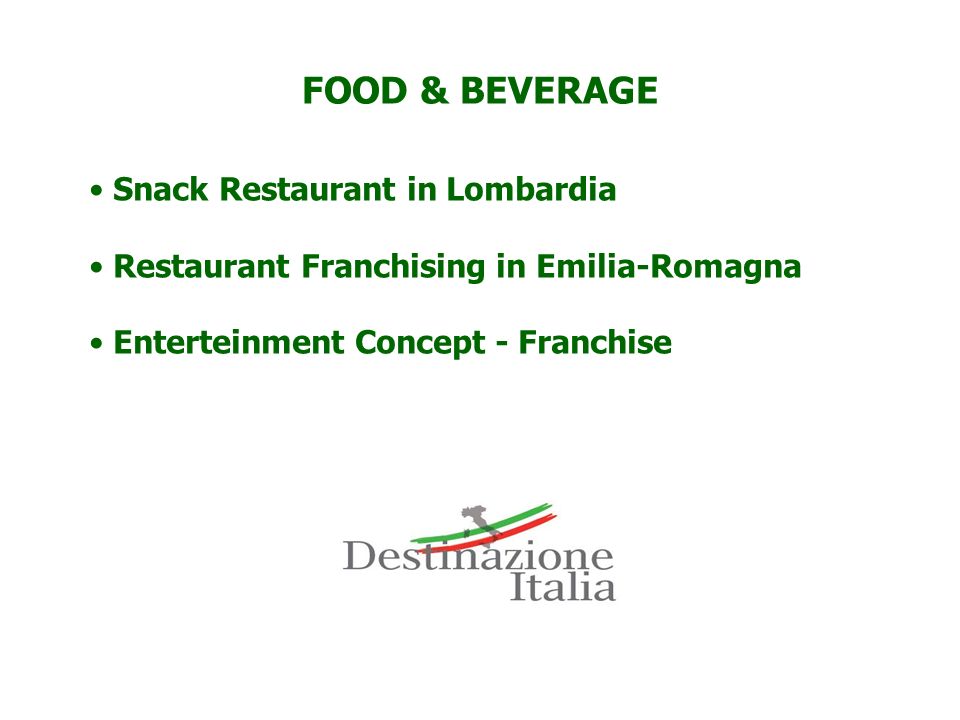 FOOD & BEVERAGE

• Snack Restaurant in Lombardia

• Restaurant Franchising in Emilia-Romagna

• Enterteinment Concept - Franchise

Destinazione
Italia